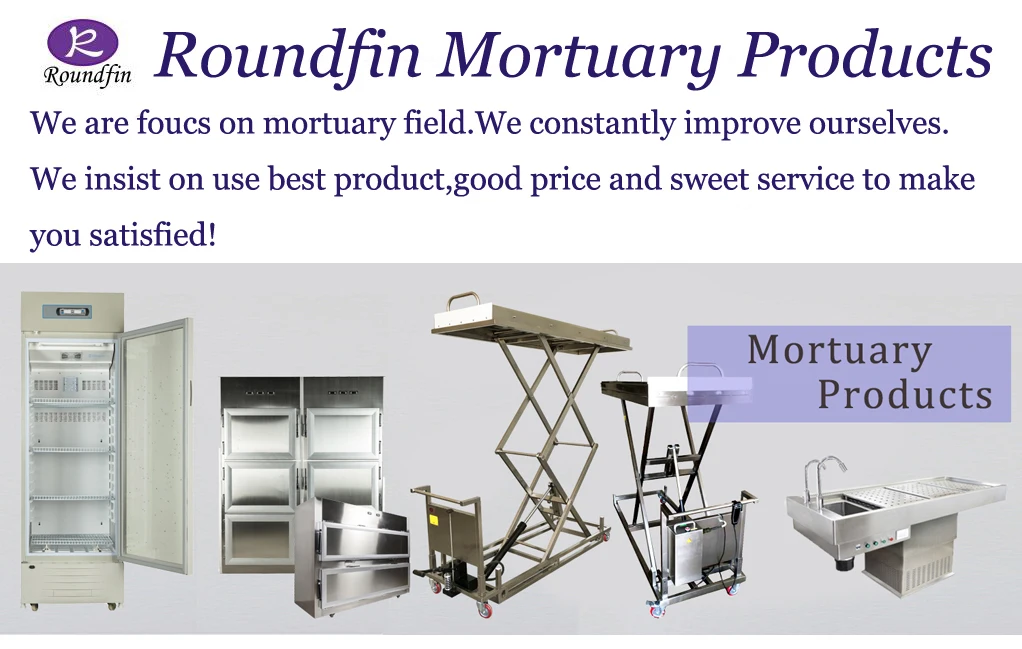 R
Roundfin

Roundfin Mortuary Products

We are foucs on mortuary field.We constantly improve ourselves. We insist on use best product,good price and sweet service to make you satisfied!

Mortuary Products